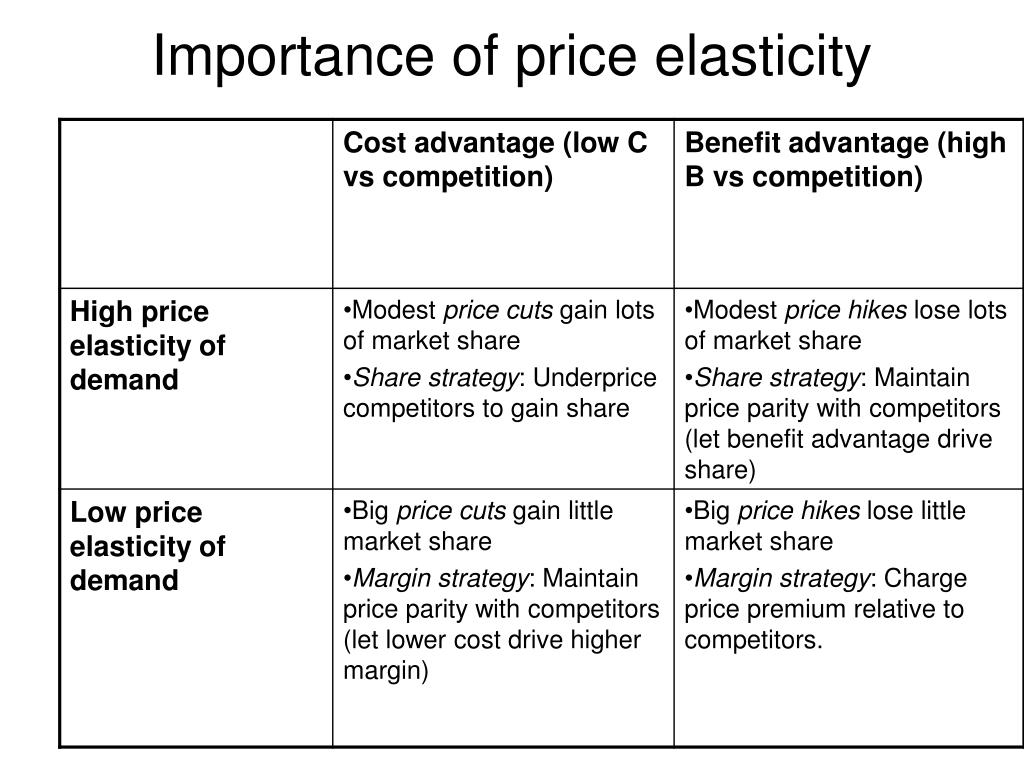 Importance of price elasticity

| | Cost advantage (low C vs competition) | Benefit advantage (high B vs competition) |
|---|---|---|
| High price elasticity of demand | •Modest price cuts gain lots of market share •Share strategy: Underprice competitors to gain share | •Modest price hikes lose lots of market share •Share strategy: Maintain price parity with competitors (let benefit advantage drive share) |
| Low price elasticity of demand | •Big price cuts gain little market share •Margin strategy: Maintain price parity with competitors (let lower cost drive higher margin) | •Big price hikes lose little market share •Margin strategy: Charge price premium relative to competitors. |